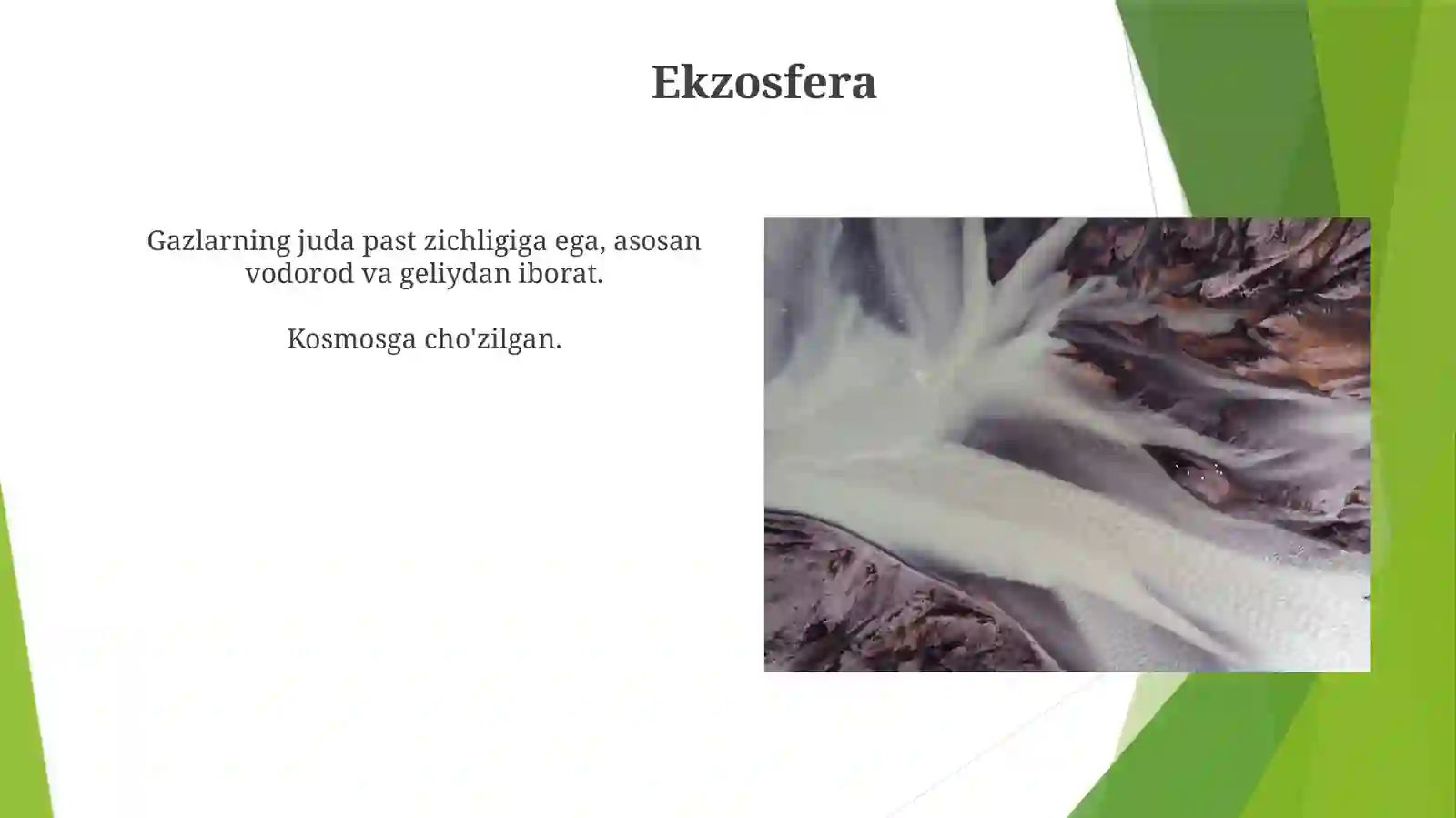 Ekzosfera

Gazlarning juda past zichligiga ega, asosan vodorod va geliydan iborat.

Kosmosga cho'zilgan.